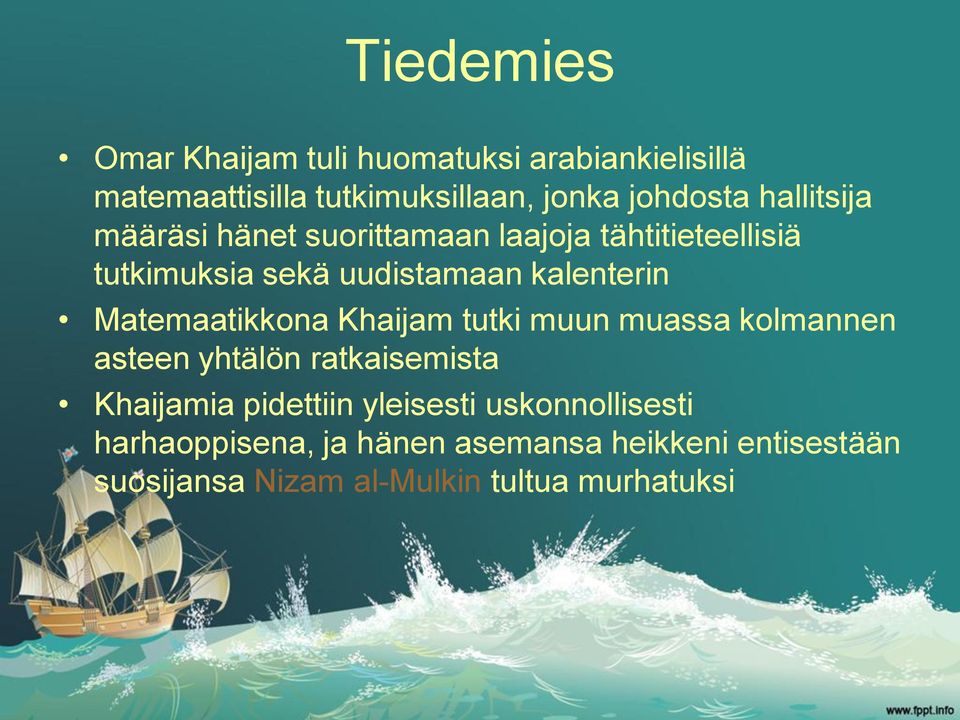 Tiedemies

• Omar Khaijam tuli huomatuksi arabiankielisillä matemaattisilla tutkimuksillaan, jonka johdosta hallitsija määräsi hänet suorittamaan laajoja tähtitieteellisiä tutkimuksia sekä uudistamaan kalenterin

• Matemaatikkona Khaijam tutki muun muassa kolmannen asteen yhtälön ratkaisemista

• Khaijamia pidettiin yleisesti uskonnollisesti harhaoppisena, ja hänen asemansa heikkeni entisestään suosijansa Nizam al-Mulkin tultua murhatuksi

www.fppt.info